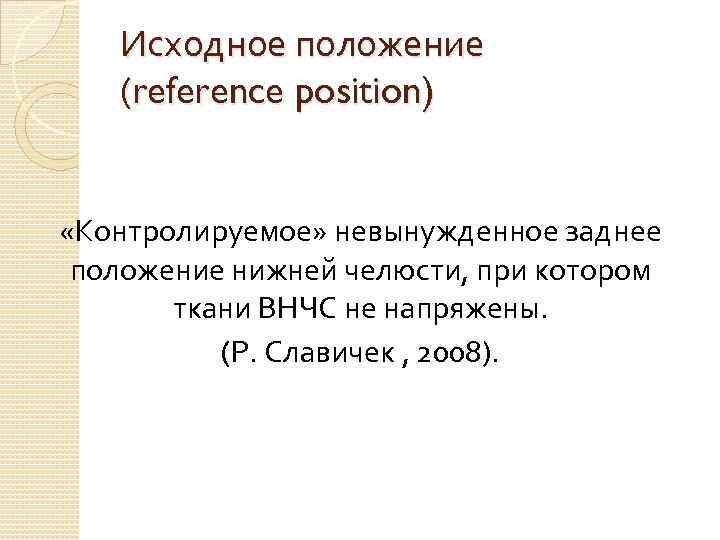 Исходное положение (reference position)

«Контролируемое» невынужденное заднее положение нижней челюсти, при котором ткани ВНЧС не напряжены.

(Р. Славичек , 2008).